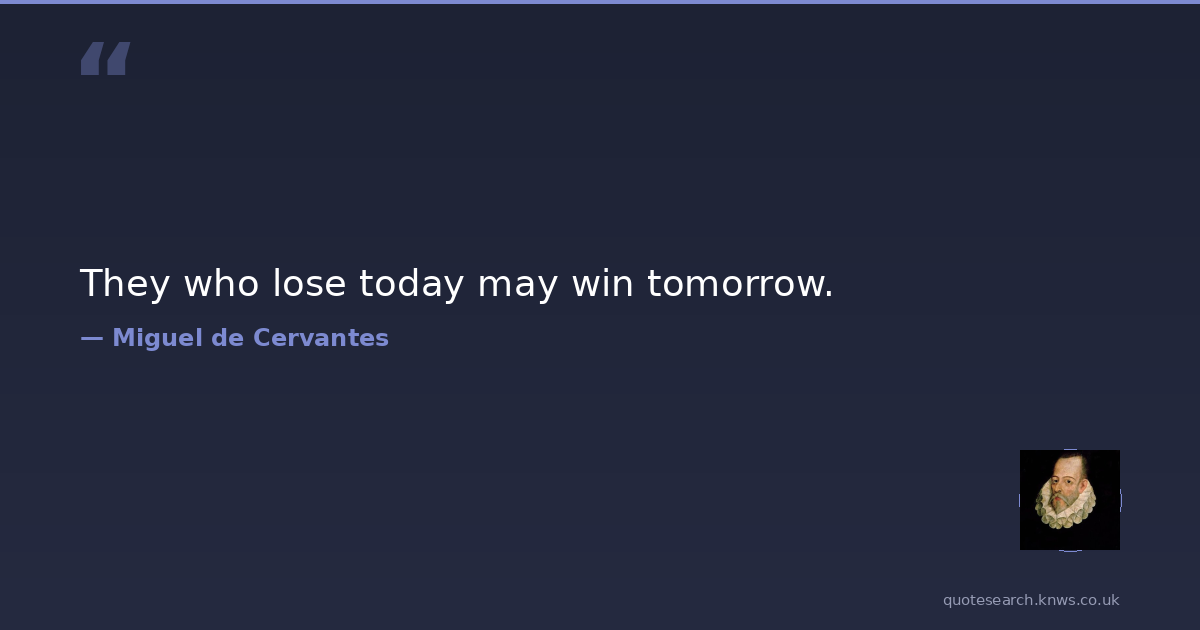 “

They who lose today may win tomorrow.

— Miguel de Cervantes

quotesearch.knws.co.uk